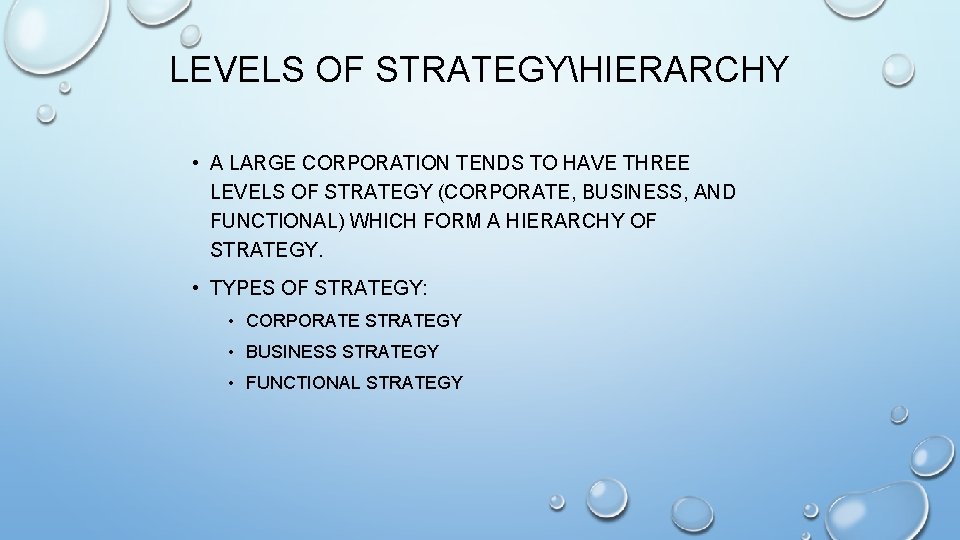 LEVELS OF STRATEGY\HIERARCHY

• A LARGE CORPORATION TENDS TO HAVE THREE LEVELS OF STRATEGY (CORPORATE, BUSINESS, AND FUNCTIONAL) WHICH FORM A HIERARCHY OF STRATEGY.

• TYPES OF STRATEGY:
• CORPORATE STRATEGY
• BUSINESS STRATEGY
• FUNCTIONAL STRATEGY